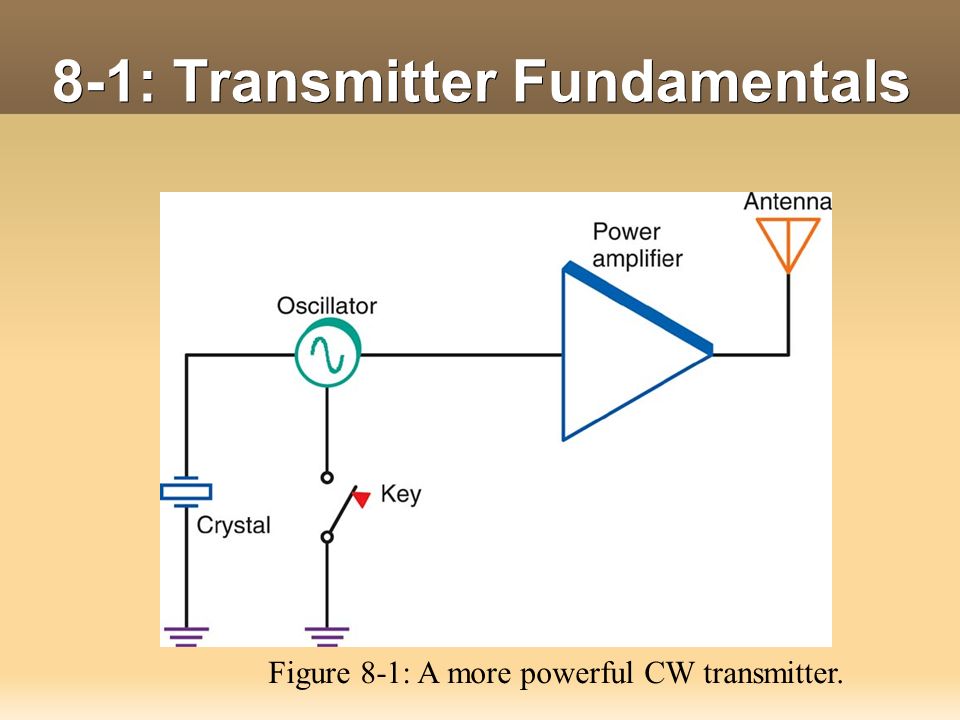 8-1: Transmitter Fundamentals

Antenna

Power amplifier

Oscillator

Key

Crystal

Figure 8-1: A more powerful CW transmitter.